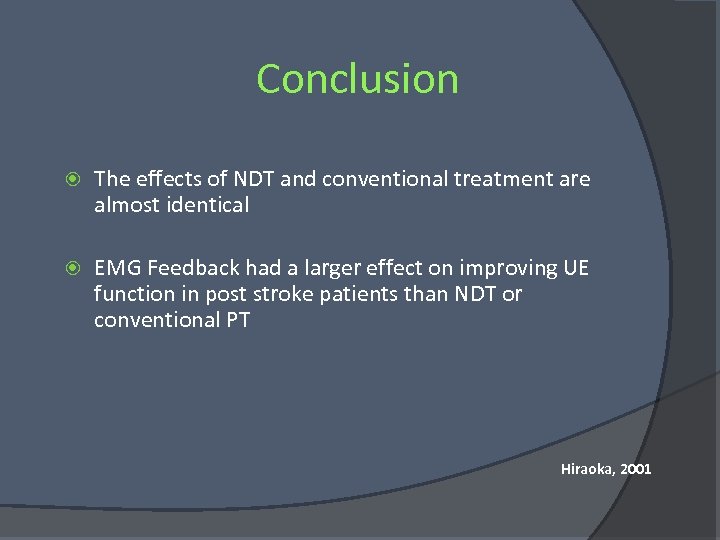 Conclusion

The effects of NDT and conventional treatment are almost identical

EMG Feedback had a larger effect on improving UE function in post stroke patients than NDT or conventional PT

Hiraoka, 2001